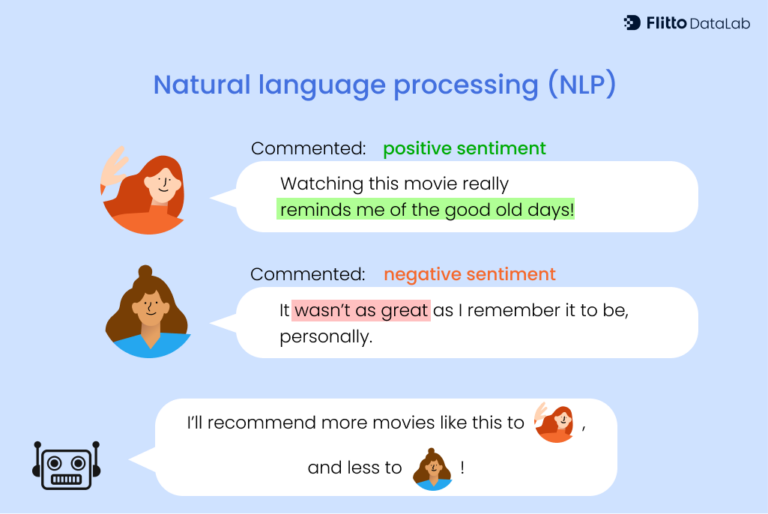 Flitto DataLab

Natural language processing (NLP)

Commented: positive sentiment

Watching this movie really reminds me of the good old days!

Commented: negative sentiment

It wasn't as great as I remember it to be, personally.

I'll recommend more movies like this to ,

and less to !